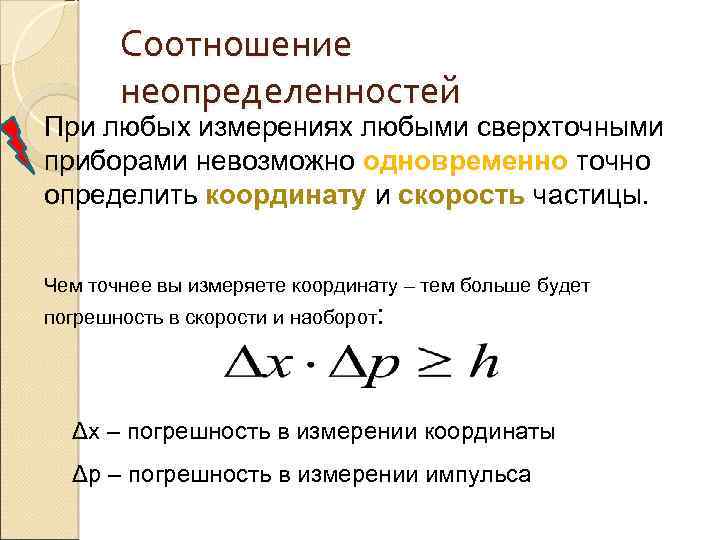 Соотношение неопределенностей

При любых измерениях любыми сверхточными приборами невозможно одновременно точно определить координату и скорость частицы.

Чем точнее вы измеряете координату – тем больше будет погрешность в скорости и наоборот:

$\Delta x \cdot \Delta p \geq h$

Δx – погрешность в измерении координаты

Δp – погрешность в измерении импульса